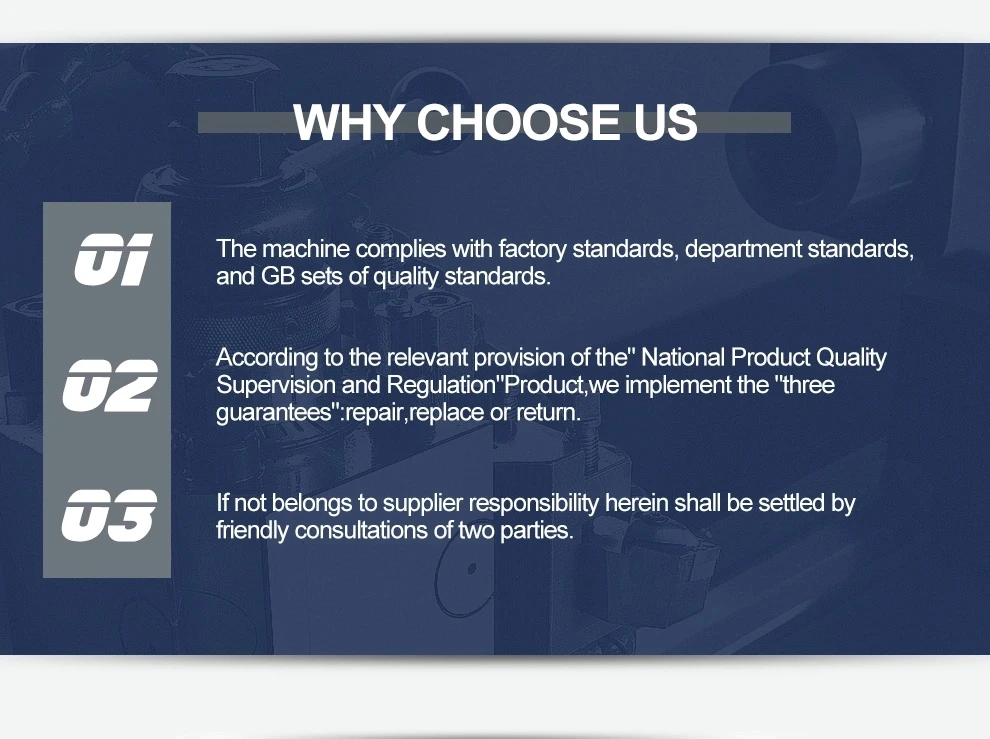 WHY CHOOSE US

01

The machine complies with factory standards, department standards, and GB sets of quality standards.

02

According to the relevant provision of the" National Product Quality Supervision and Regulation"Product,we implement the "three guarantees":repair,replace or return.

03

If not belongs to supplier responsibility herein shall be settled by friendly consultations of two parties.